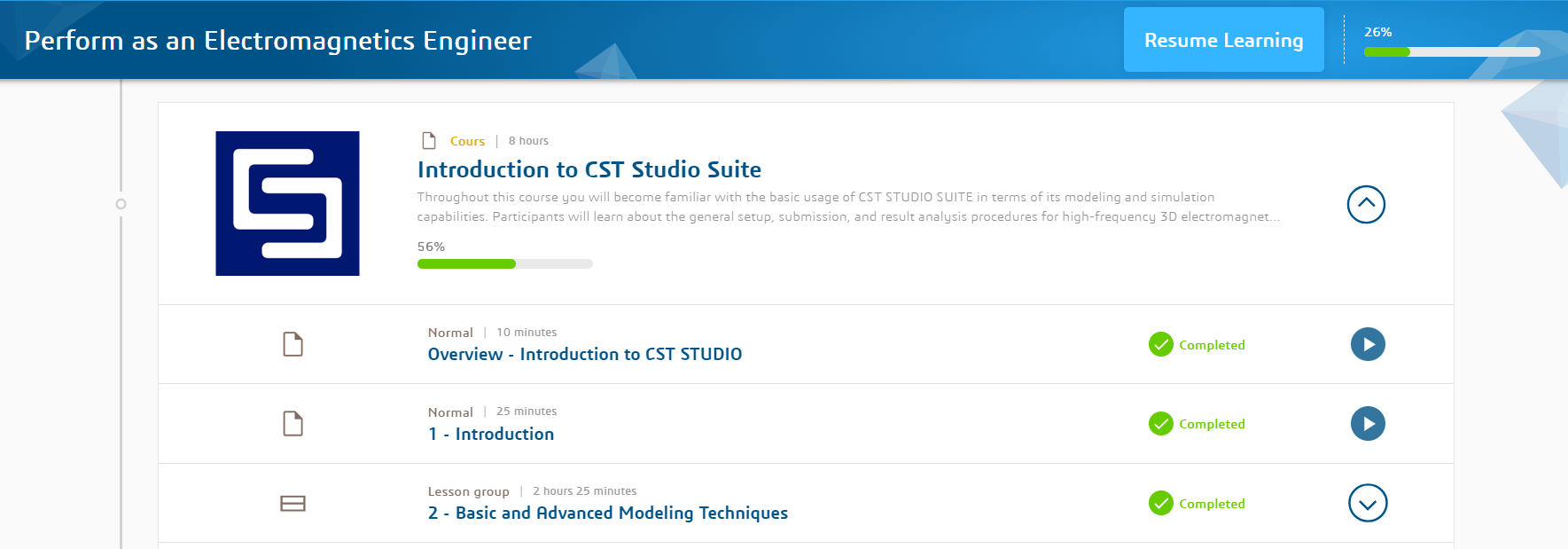 Perform as an Electromagnetics Engineer

Resume Learning

26%

Cours | 8 hours

Introduction to CST Studio Suite

Throughout this course you will become familiar with the basic usage of CST STUDIO SUITE in terms of its modeling and simulation capabilities. Participants will learn about the general setup, submission, and result analysis procedures for high-frequency 3D electromagnet...

56%

Normal | 10 minutes

Overview - Introduction to CST STUDIO

Completed

Normal | 25 minutes

1 - Introduction

Completed

Lesson group | 2 hours 25 minutes

2 - Basic and Advanced Modeling Techniques

Completed